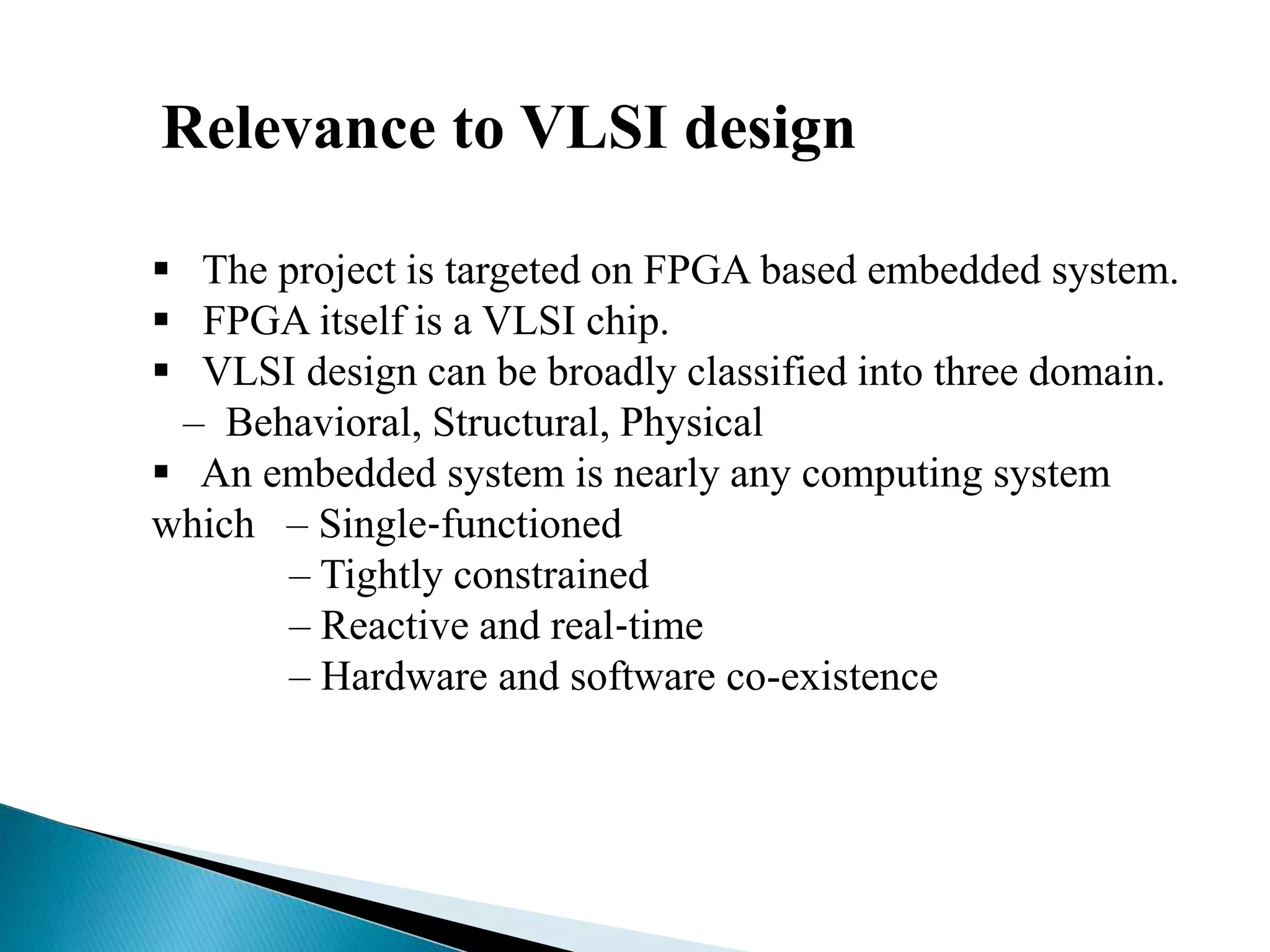 Relevance to VLSI design

▪ The project is targeted on FPGA based embedded system.
▪ FPGA itself is a VLSI chip.
▪ VLSI design can be broadly classified into three domain.
– Behavioral, Structural, Physical
▪ An embedded system is nearly any computing system which – Single-functioned
– Tightly constrained
– Reactive and real-time
– Hardware and software co-existence